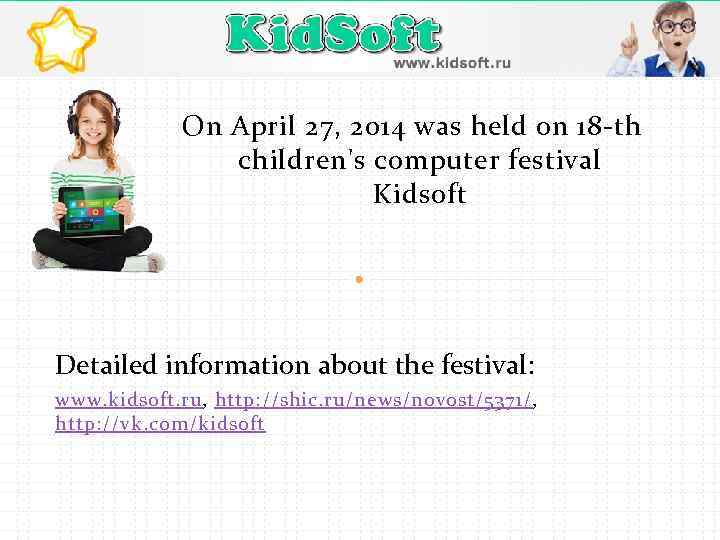 KidSoft
www.kidsoft.ru

On April 27, 2014 was held on 18-th children's computer festival Kidsoft

Detailed information about the festival:

www.kidsoft.ru, http://shic.ru/news/novost/5371/, http://vk.com/kidsoft